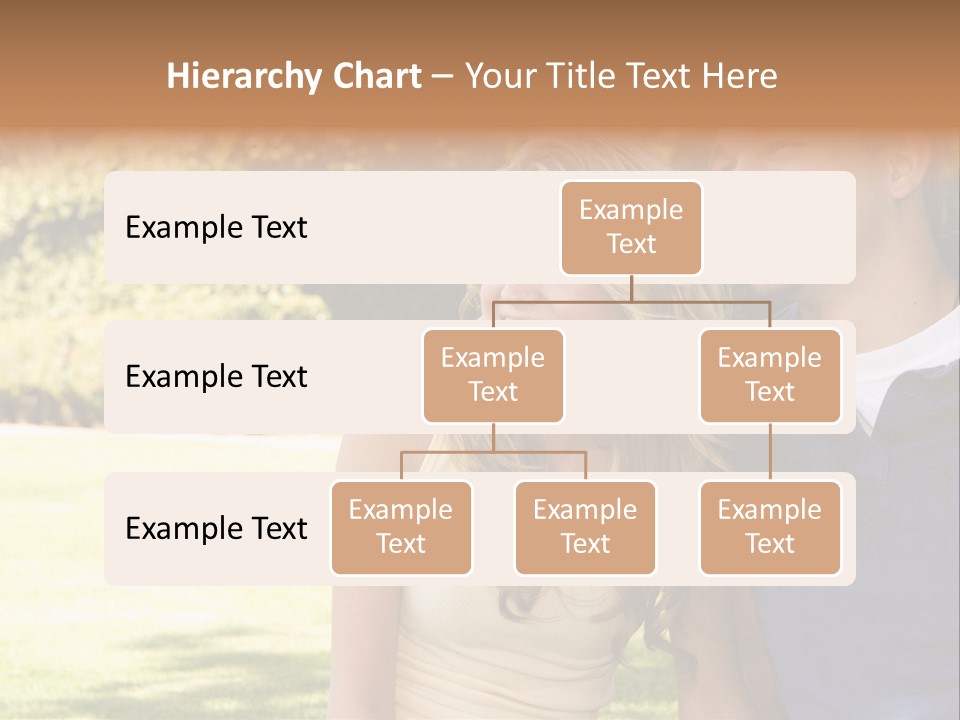 Hierarchy Chart – Your Title Text Here

Example Text

Example Text

Example Text

Example Text

Example Text

Example Text

Example Text

Example Text

Example Text